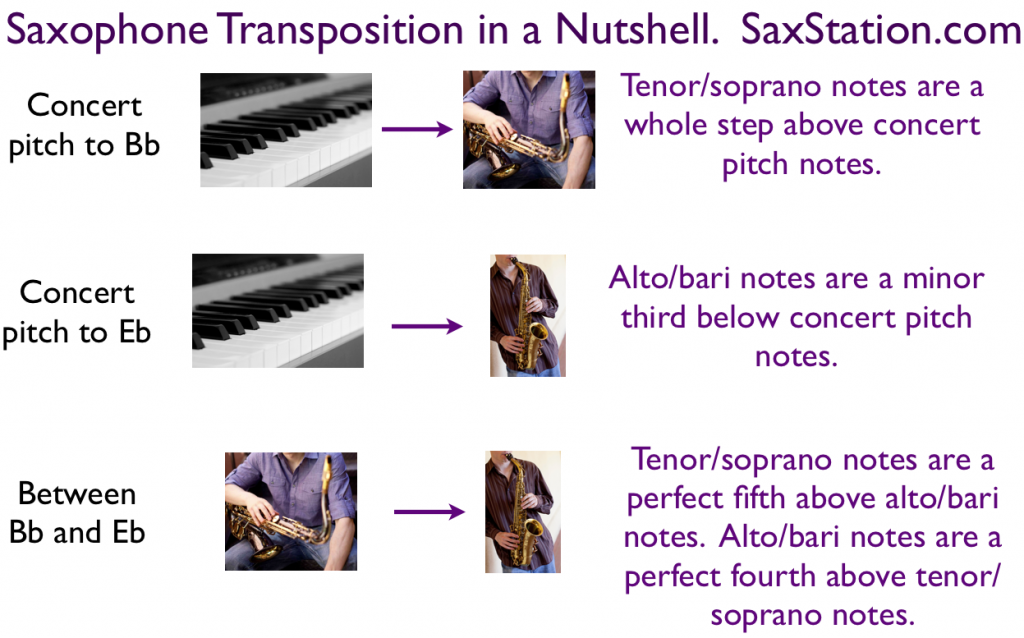 Saxophone Transposition in a Nutshell. SaxStation.com

Concert pitch to Bb

Tenor/soprano notes are a whole step above concert pitch notes.

Concert pitch to Eb

Alto/bari notes are a minor third below concert pitch notes.

Between Bb and Eb

Tenor/soprano notes are a perfect fifth above alto/bari notes. Alto/bari notes are a perfect fourth above tenor/soprano notes.